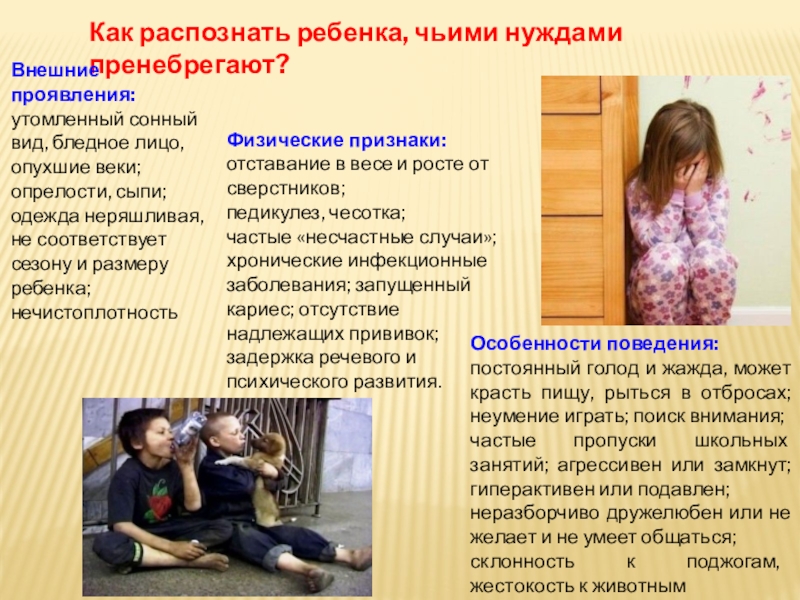 Как распознать ребенка, чьими нуждами пренебрегают?

Внешние проявления: утомленный сонный вид, бледное лицо, опухшие веки; опрелости, сыпи; одежда неряшливая, не соответствует сезону и размеру ребенка; нечистоплотность

Физические признаки: отставание в весе и росте от сверстников; педикулез, чесотка; частые «несчастные случаи»; хронические инфекционные заболевания; запущенный кариес; отсутствие надлежащих прививок; задержка речевого и психического развития.

Особенности поведения: постоянный голод и жажда, может красть пищу, рыться в отбросах; неумение играть; поиск внимания; частые пропуски школьных занятий; агрессивен или замкнут; гиперактивен или подавлен; неразборчиво дружелюбен или не желает и не умеет общаться; склонность к поджогам, жестокость к животным